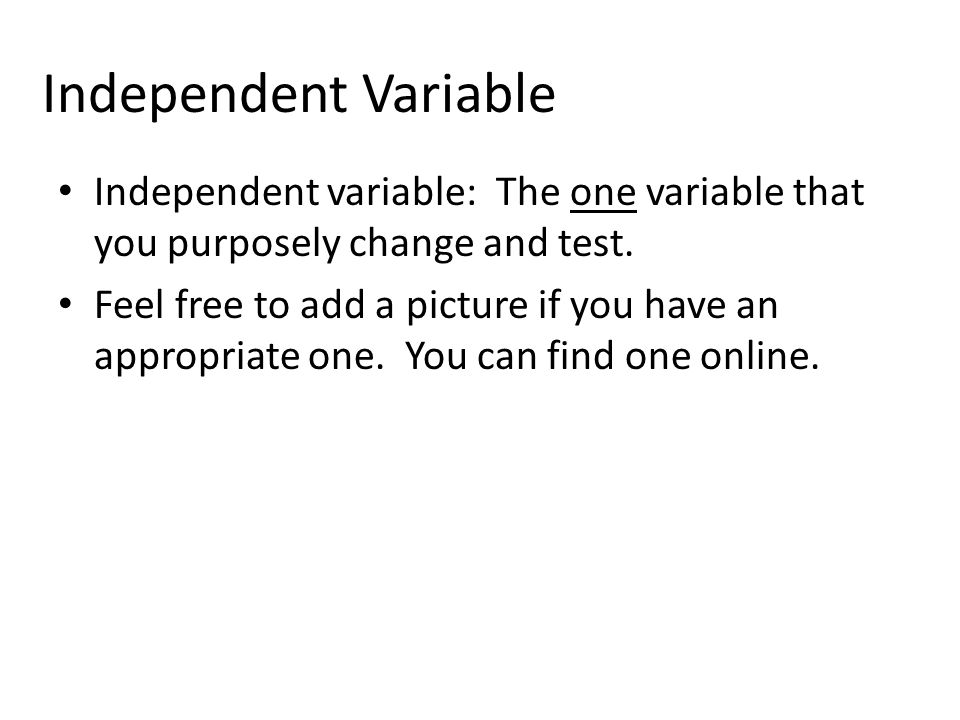 Independent Variable

• Independent variable: The one variable that you purposely change and test.

• Feel free to add a picture if you have an appropriate one. You can find one online.